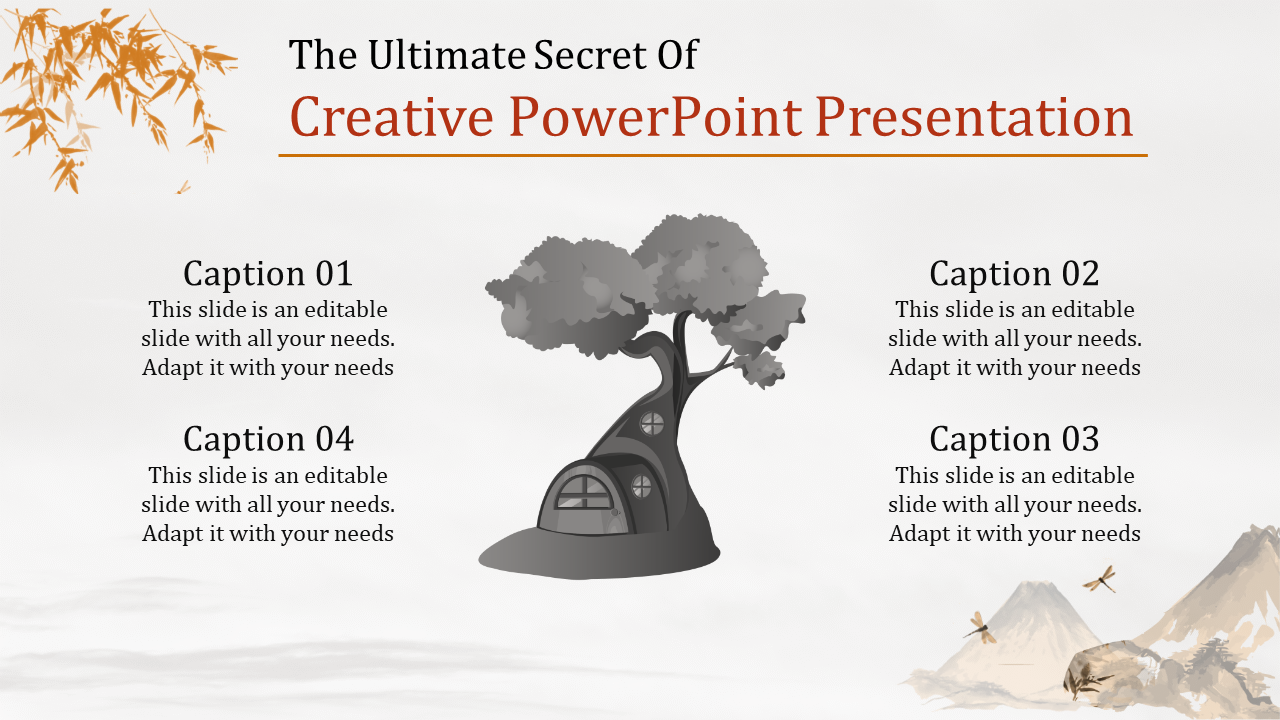 The Ultimate Secret Of
Creative PowerPoint Presentation

Caption 01
This slide is an editable slide with all your needs. Adapt it with your needs

Caption 04
This slide is an editable slide with all your needs. Adapt it with your needs

Caption 02
This slide is an editable slide with all your needs. Adapt it with your needs

Caption 03
This slide is an editable slide with all your needs. Adapt it with your needs